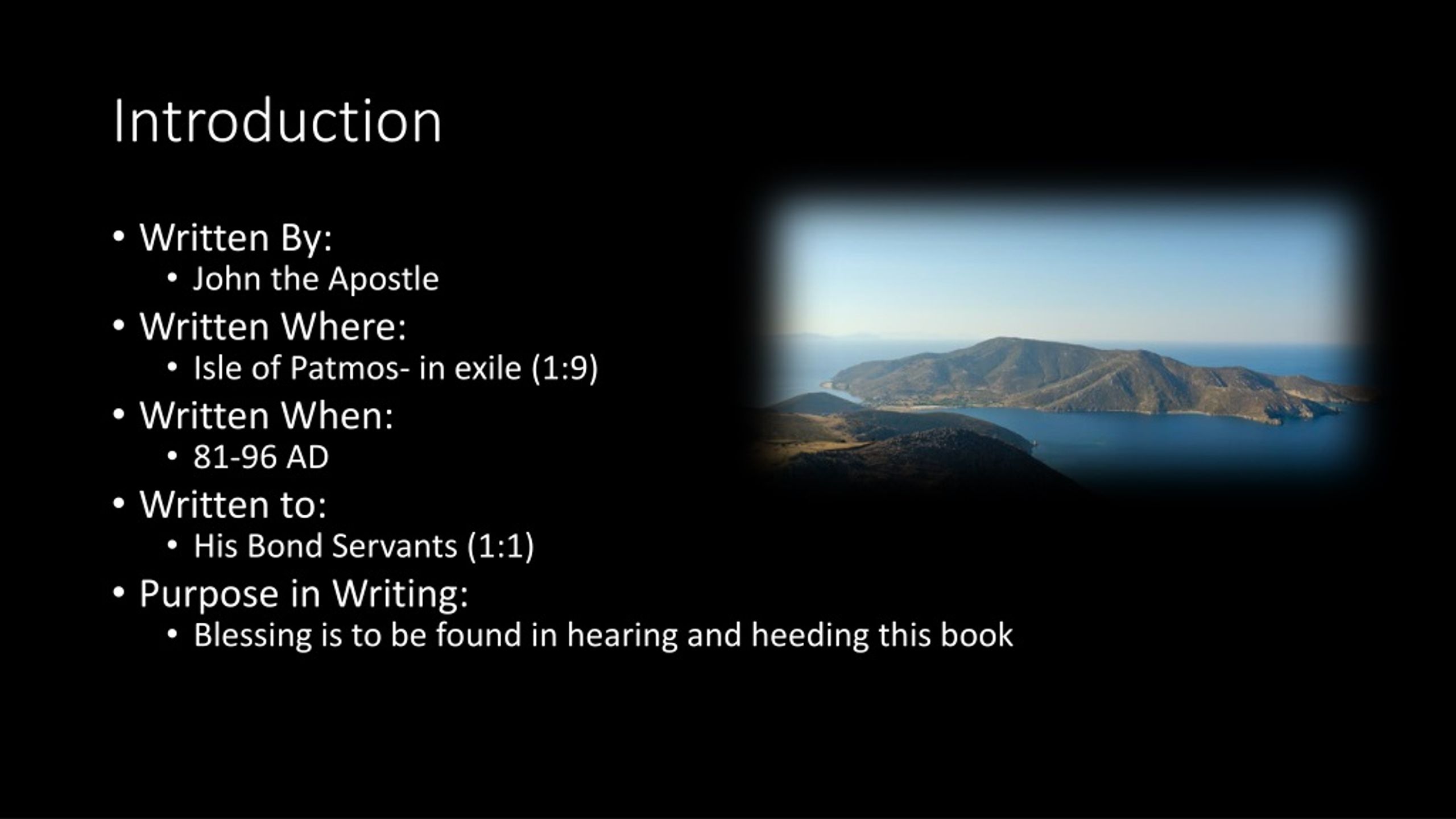 Introduction

• Written By:
  • John the Apostle
• Written Where:
  • Isle of Patmos- in exile (1:9)
• Written When:
  • 81-96 AD
• Written to:
  • His Bond Servants (1:1)
• Purpose in Writing:
  • Blessing is to be found in hearing and heeding this book